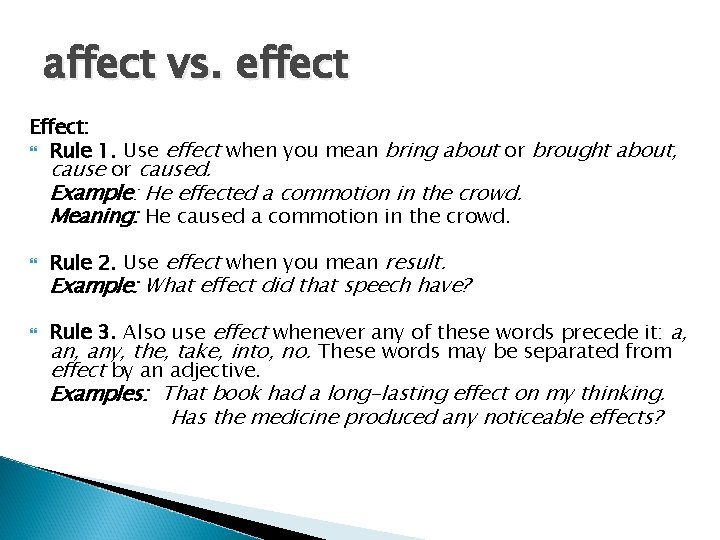 affect vs. effect

Effect:

Rule 1. Use effect when you mean bring about or brought about, cause or caused.
Example: He effected a commotion in the crowd.
Meaning: He caused a commotion in the crowd.

Rule 2. Use effect when you mean result.
Example: What effect did that speech have?

Rule 3. Also use effect whenever any of these words precede it: a, an, any, the, take, into, no. These words may be separated from effect by an adjective.
Examples: That book had a long-lasting effect on my thinking.
Has the medicine produced any noticeable effects?